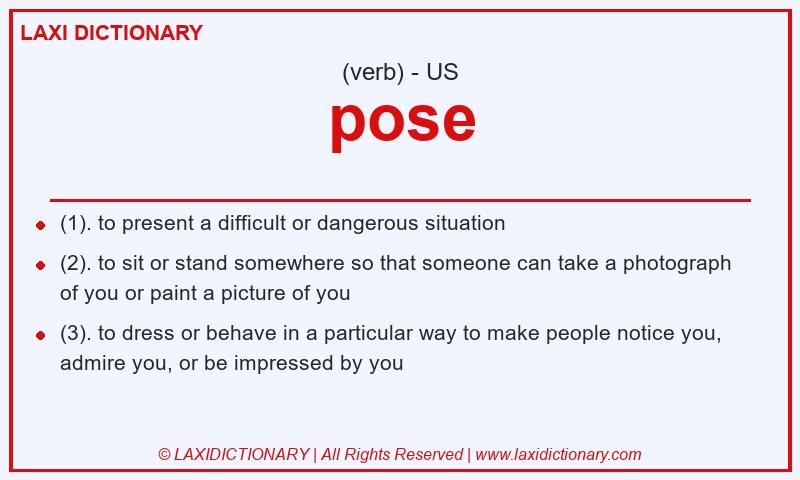 LAXI DICTIONARY

(verb) - US

pose

- (1). to present a difficult or dangerous situation
- (2). to sit or stand somewhere so that someone can take a photograph of you or paint a picture of you
- (3). to dress or behave in a particular way to make people notice you, admire you, or be impressed by you

© LAXIDICTIONARY | All Rights Reserved | www.laxidictionary.com